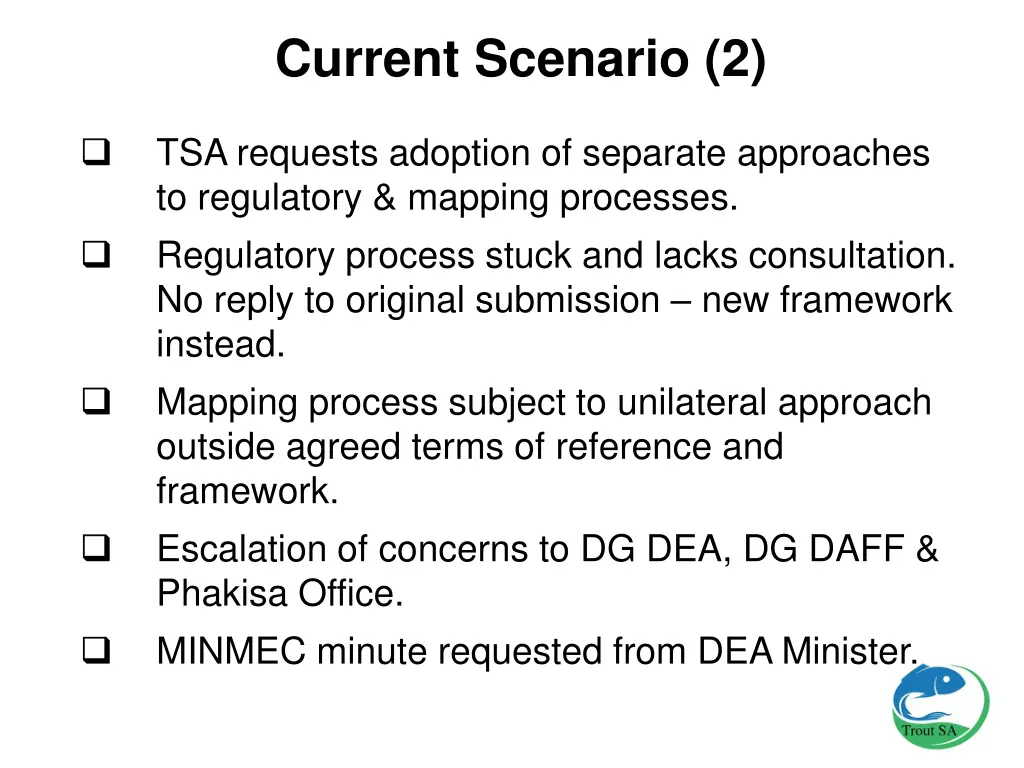 Current Scenario (2)

❑ TSA requests adoption of separate approaches to regulatory & mapping processes.

❑ Regulatory process stuck and lacks consultation. No reply to original submission – new framework instead.

❑ Mapping process subject to unilateral approach outside agreed terms of reference and framework.

❑ Escalation of concerns to DG DEA, DG DAFF & Phakisa Office.

❑ MINMEC minute requested from DEA Minister.

Trout SA